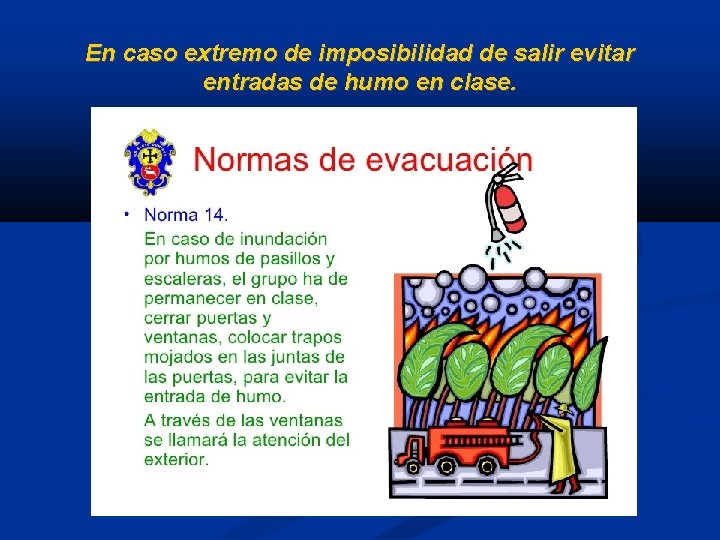 En caso extremo de imposibilidad de salir evitar entradas de humo en clase.

Normas de evacuación

• Norma 14.

En caso de inundación por humos de pasillos y escaleras, el grupo ha de permanecer en clase, cerrar puertas y ventanas, colocar trapos mojados en las juntas de las puertas, para evitar la entrada de humo.

A través de las ventanas se llamará la atención del exterior.